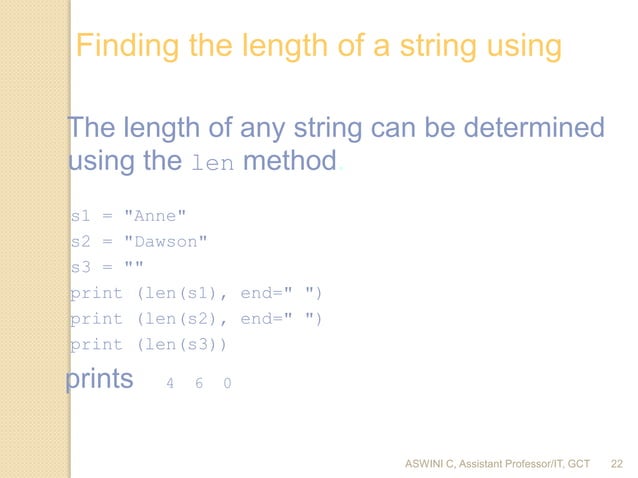 Finding the length of a string using

The length of any string can be determined using the len method.

s1 = "Anne"
s2 = "Dawson"
s3 = ""
print (len(s1), end=" ")
print (len(s2), end=" ")
print (len(s3))

prints 4 6 0

ASWINI C, Assistant Professor/IT, GCT 22